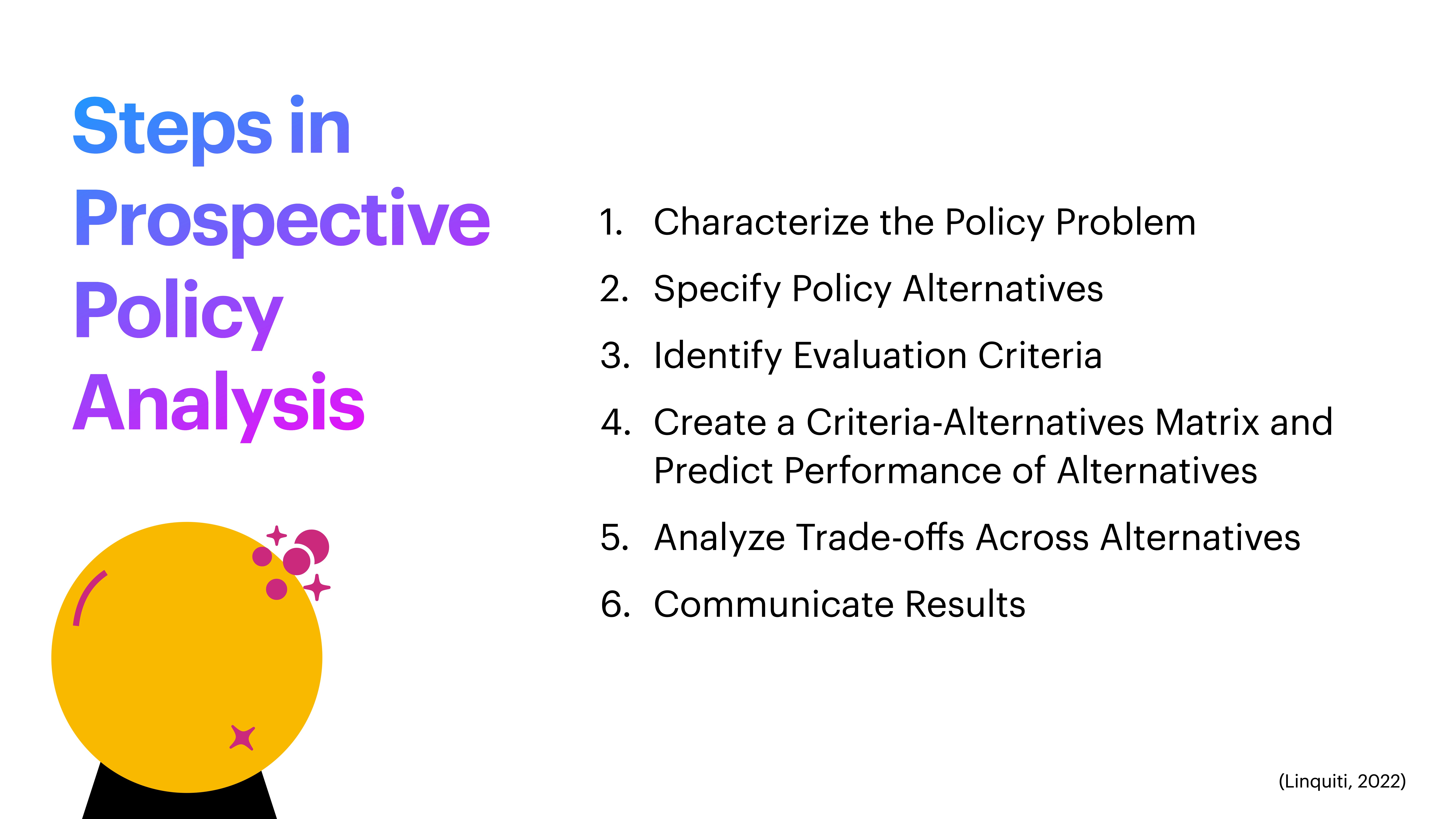 Steps in Prospective Policy Analysis

1. Characterize the Policy Problem
2. Specify Policy Alternatives
3. Identify Evaluation Criteria
4. Create a Criteria-Alternatives Matrix and Predict Performance of Alternatives
5. Analyze Trade-offs Across Alternatives
6. Communicate Results

(Linquiti, 2022)